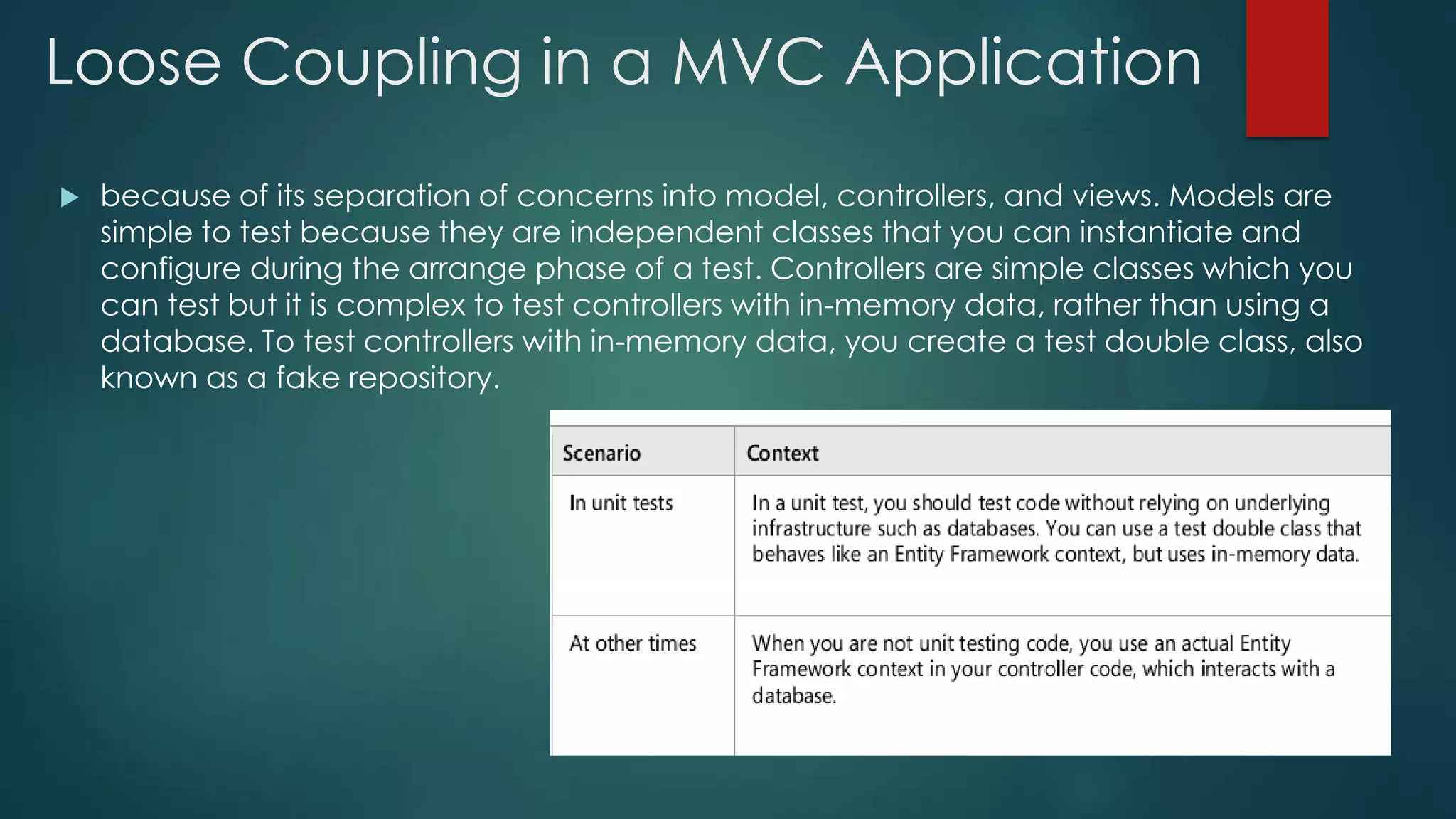 Loose Coupling in a MVC Application

because of its separation of concerns into model, controllers, and views. Models are simple to test because they are independent classes that you can instantiate and configure during the arrange phase of a test. Controllers are simple classes which you can test but it is complex to test controllers with in-memory data, rather than using a database. To test controllers with in-memory data, you create a test double class, also known as a fake repository.

| Scenario | Context |
|---|---|
| In unit tests | In a unit test, you should test code without relying on underlying infrastructure such as databases. You can use a test double class that behaves like an Entity Framework context, but uses in-memory data. |
| At other times | When you are not unit testing code, you use an actual Entity Framework context in your controller code, which interacts with a database. |